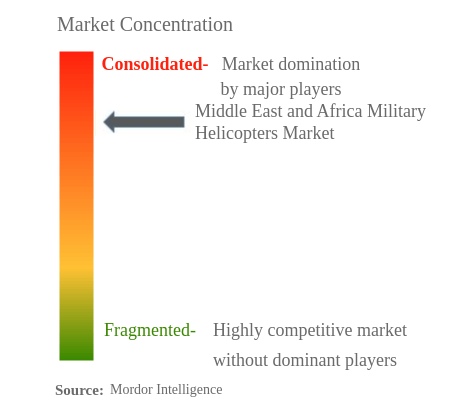 Market Concentration

Consolidated- Market domination by major players

Middle East and Africa Military Helicopters Market

Fragmented- Highly competitive market without dominant players

Source: Mordor Intelligence